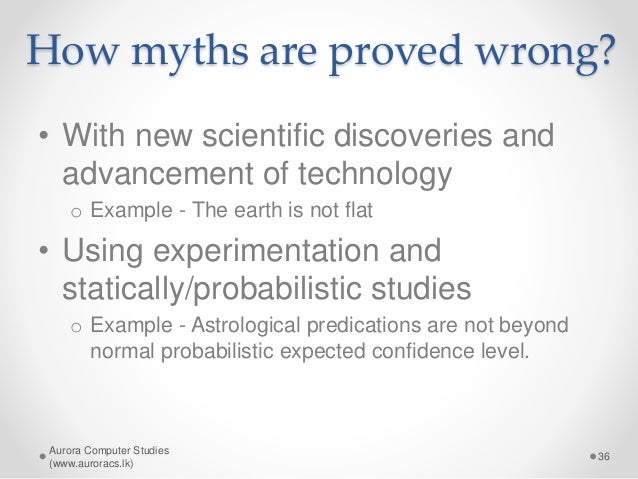 How myths are proved wrong?

• With new scientific discoveries and advancement of technology
  o Example - The earth is not flat

• Using experimentation and statically/probabilistic studies
  o Example - Astrological predications are not beyond normal probabilistic expected confidence level.

Aurora Computer Studies (www.auroracs.lk)

36